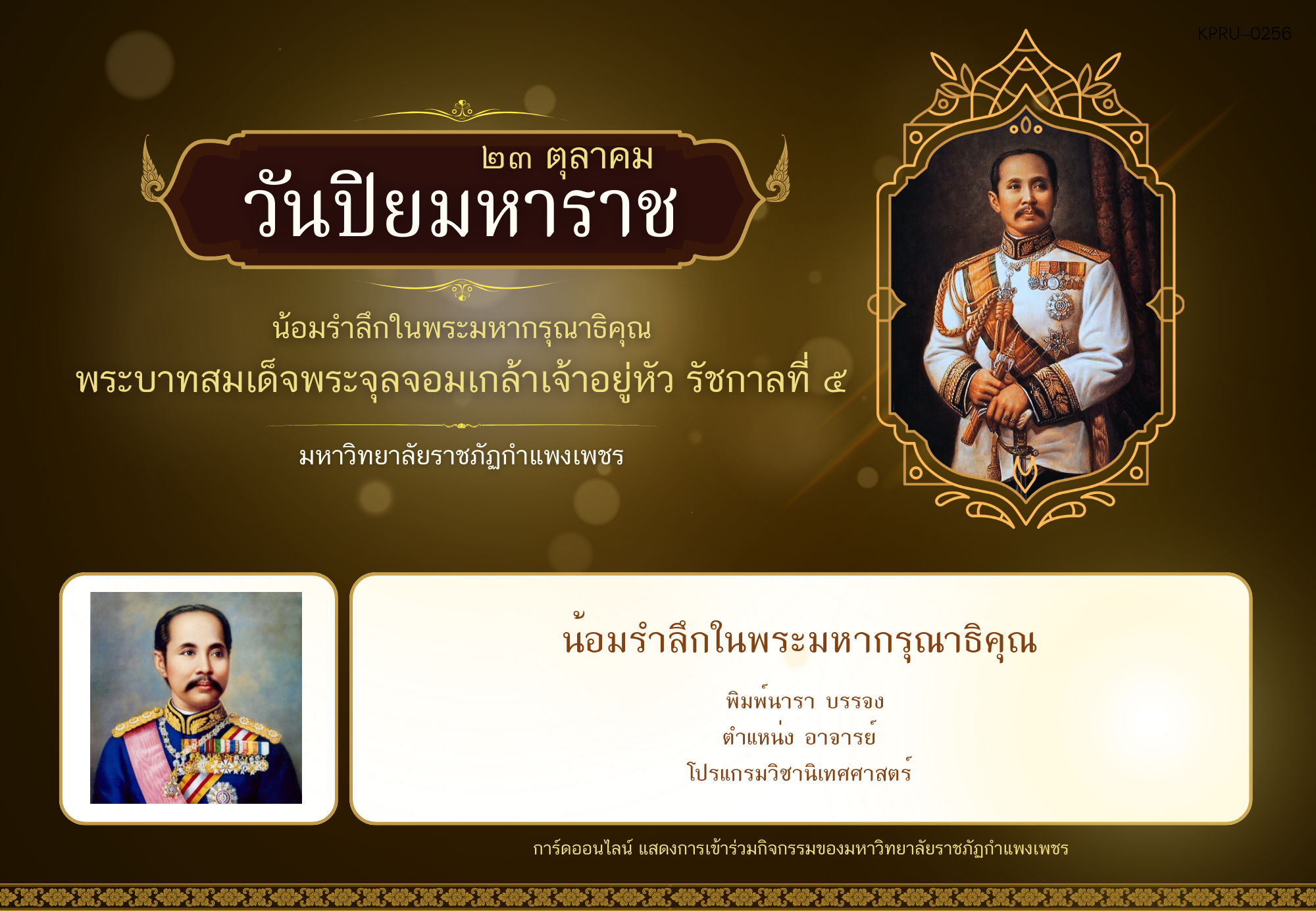 KPRU-0256

๒๓ ตุลาคม
วันปิยมหาราช

น้อมรำลึกในพระมหากรุณาธิคุณ
พระบาทสมเด็จพระจุลจอมเกล้าเจ้าอยู่หัว รัชกาลที่ ๕

มหาวิทยาลัยราชภัฏกำแพงเพชร

น้อมรำลึกในพระมหากรุณาธิคุณ

พิมพ์นารา บรรจง
ตำแหน่ง อาจารย์
โปรแกรมวิชานิเทศศาสตร์

การ์ดออนไลน์ แสดงการเข้าร่วมกิจกรรมของมหาวิทยาลัยราชภัฏกำแพงเพชร